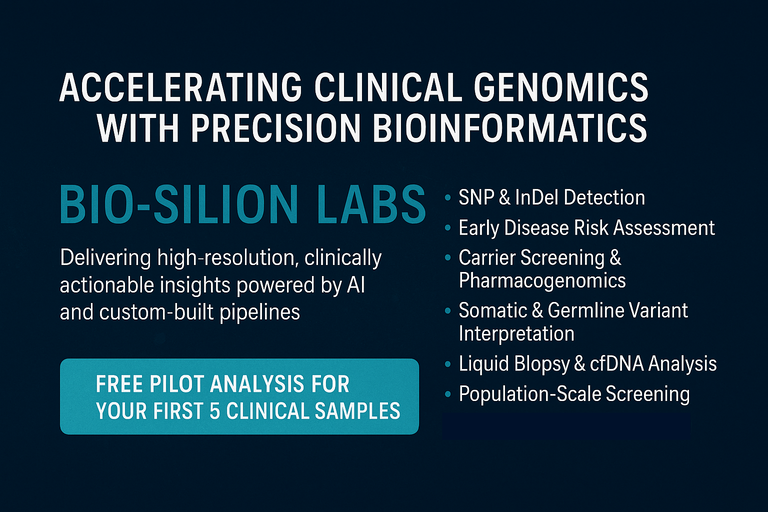 ACCELERATING CLINICAL GENOMICS WITH PRECISION BIOINFORMATICS

BIO-SILION LABS

Delivering high-resolution, clinically actionable insights powered by AI and custom-built pipelines

FREE PILOT ANALYSIS FOR YOUR FIRST 5 CLINICAL SAMPLES

• SNP & InDel Detection
• Early Disease Risk Assessment
• Carrier Screening & Pharmacogenomics
• Somatic & Germline Variant Interpretation
• Liquid Blopsy & cfDNA Analysis
• Population-Scale Screening